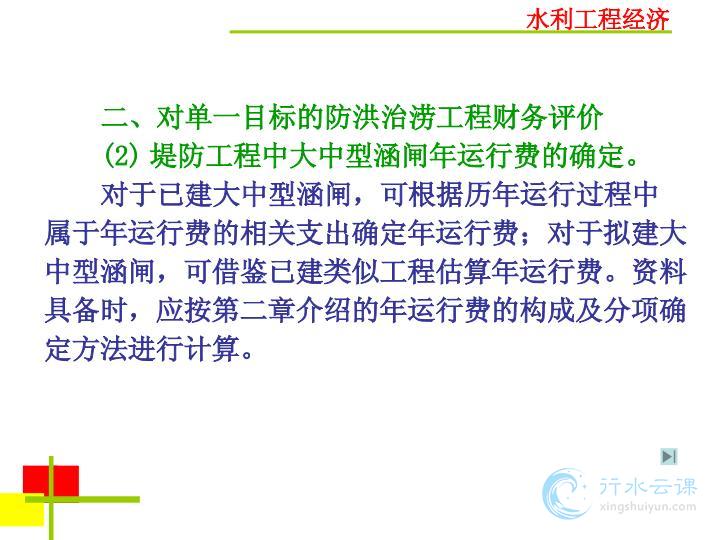 水利工程经济

二、对单一目标的防洪治涝工程财务评价
(2) 堤防工程中大中型涵闸年运行费的确定。

对于已建大中型涵闸，可根据历年运行过程中属于年运行费的相关支出确定年运行费；对于拟建大中型涵闸，可借鉴已建类似工程估算年运行费。资料具备时，应按第二章介绍的年运行费的构成及分项确定方法进行计算。

行水云课
xingshuiyun.com